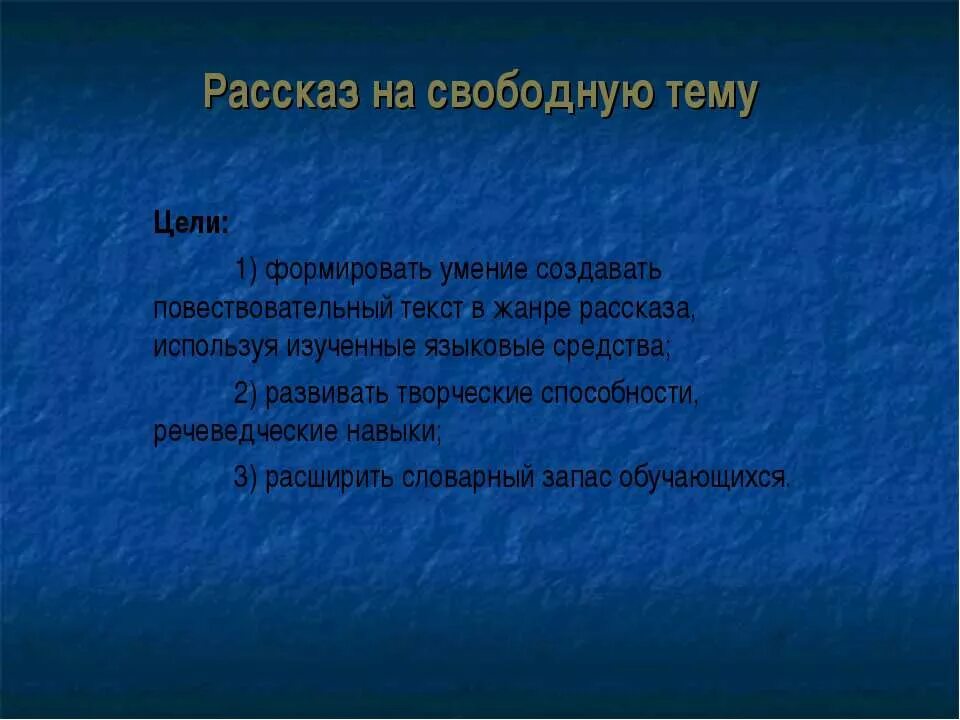 Рассказ на свободную тему

Цели:

1) формировать умение создавать повествовательный текст в жанре рассказа, используя изученные языковые средства;

2) развивать творческие способности, речеведческие навыки;

3) расширить словарный запас обучающихся.